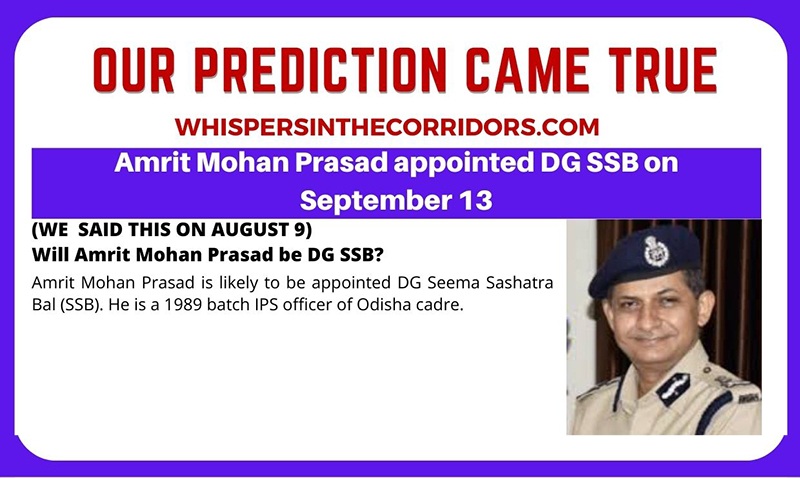 OUR PREDICTION CAME TRUE

WHISPERSINTHECORRIDORS.COM

Amrit Mohan Prasad appointed DG SSB on September 13

(WE SAID THIS ON AUGUST 9)

Will Amrit Mohan Prasad be DG SSB?

Amrit Mohan Prasad is likely to be appointed DG Seema Sashatra Bal (SSB). He is a 1989 batch IPS officer of Odisha cadre.